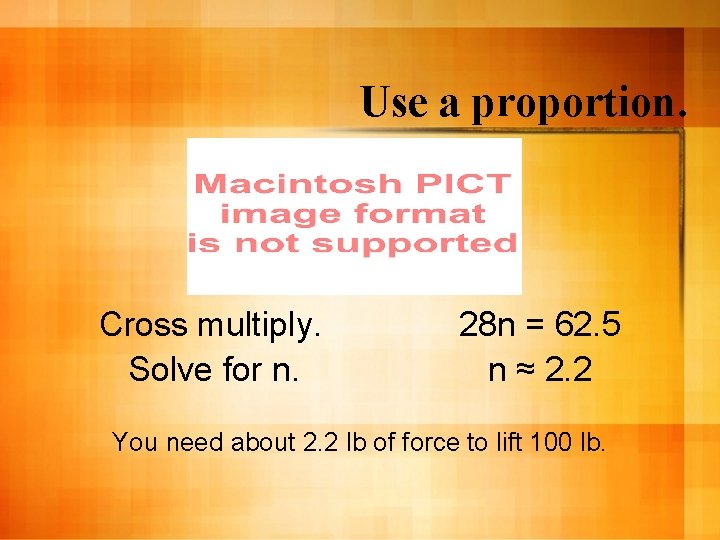 Use a proportion.

Macintosh PICT image format is not supported

Cross multiply. $28n = 62.5$

Solve for n. $n \approx 2.2$

You need about 2.2 lb of force to lift 100 lb.